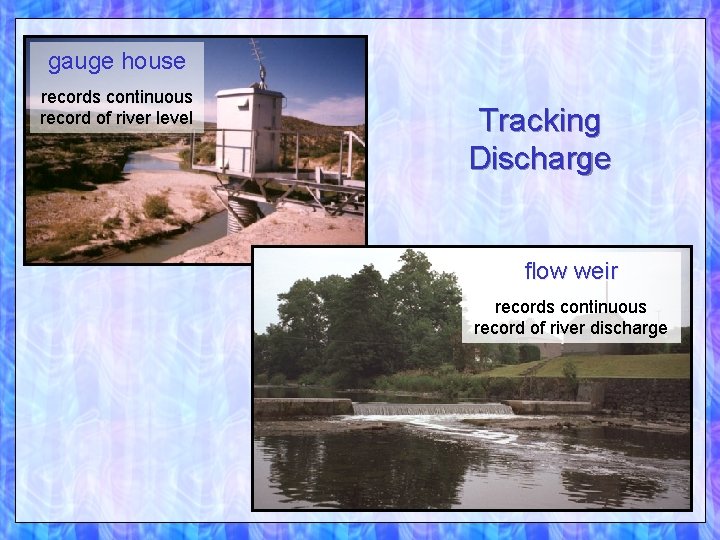 gauge house

records continuous record of river level

Tracking Discharge

flow weir

records continuous record of river discharge